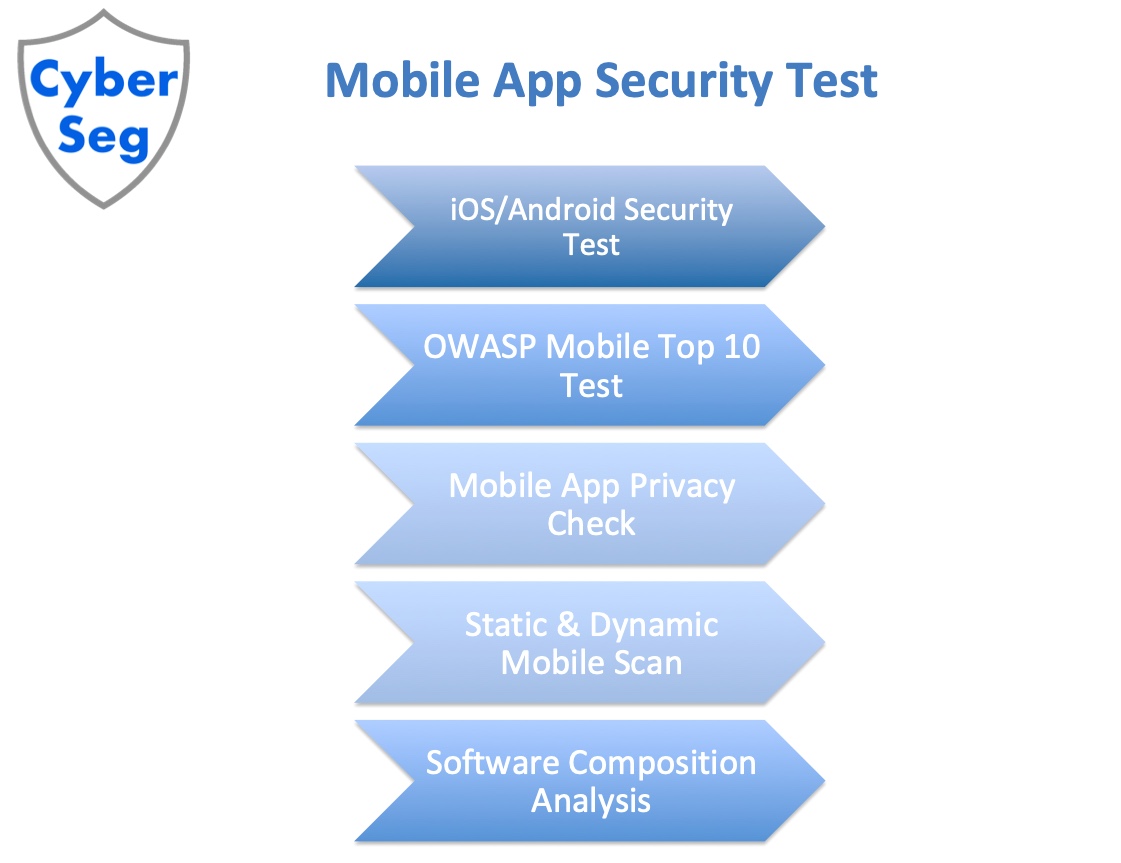 Cyber Seg

Mobile App Security Test

iOS/Android Security Test

OWASP Mobile Top 10 Test

Mobile App Privacy Check

Static & Dynamic Mobile Scan

Software Composition Analysis